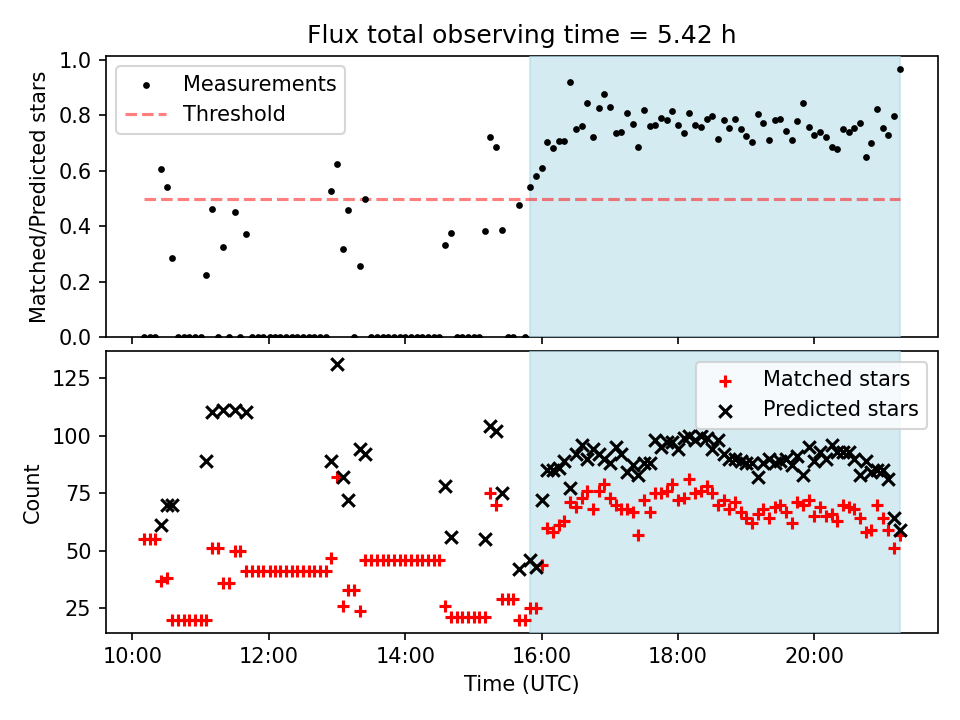 Flux total observing time = 5.42 h

Measurements
Threshold

Matched/Predicted stars

1.0
0.8
0.6
0.4
0.2
0.0

Matched stars
Predicted stars

Count

125
100
75
50
25

10:00
12:00
14:00
16:00
18:00
20:00

Time (UTC)